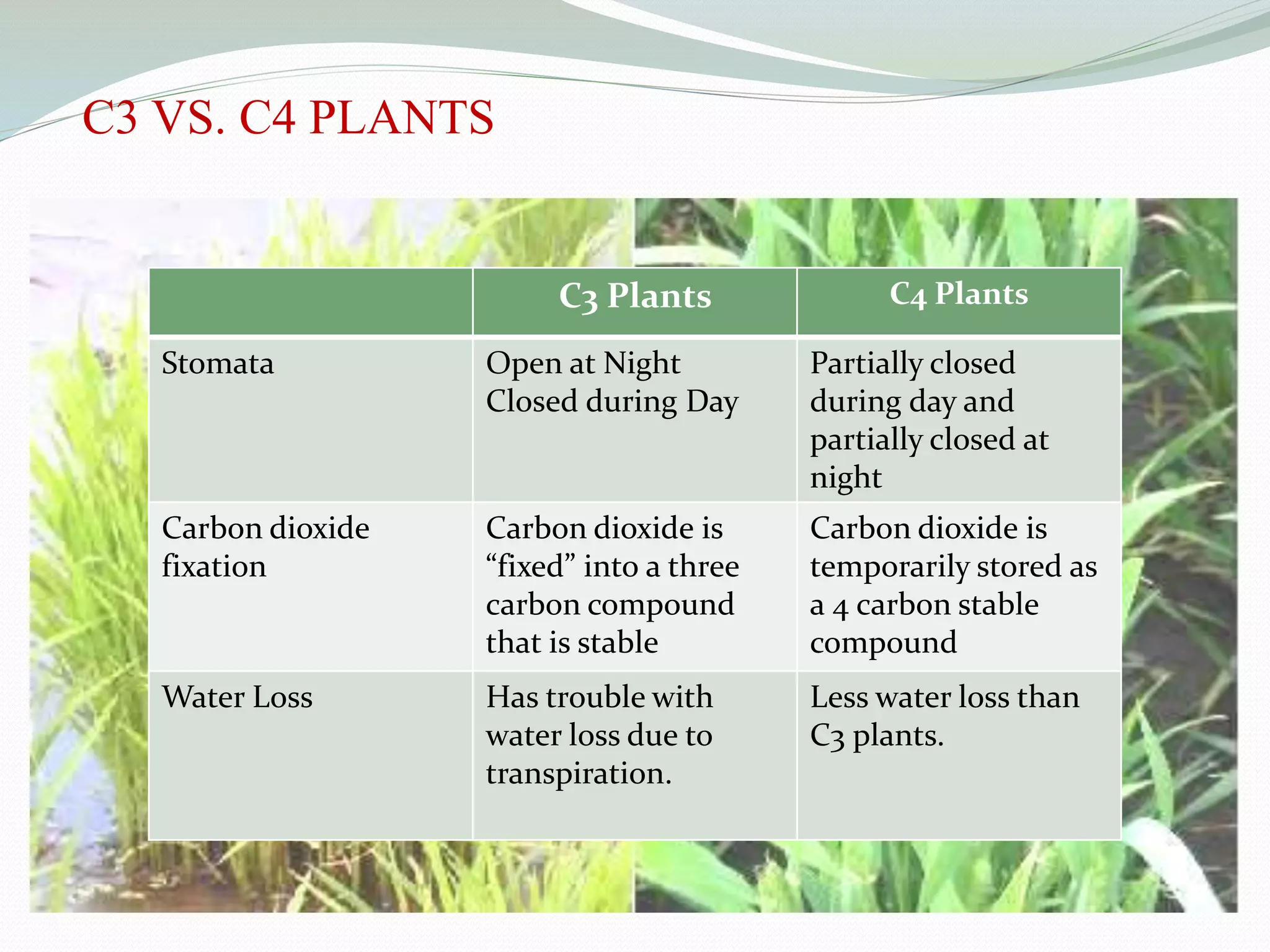 C3 VS. C4 PLANTS

| | C3 Plants | C4 Plants |
|---|---|---|
| Stomata | Open at Night Closed during Day | Partially closed during day and partially closed at night |
| Carbon dioxide fixation | Carbon dioxide is “fixed” into a three carbon compound that is stable | Carbon dioxide is temporarily stored as a 4 carbon stable compound |
| Water Loss | Has trouble with water loss due to transpiration. | Less water loss than C3 plants. |